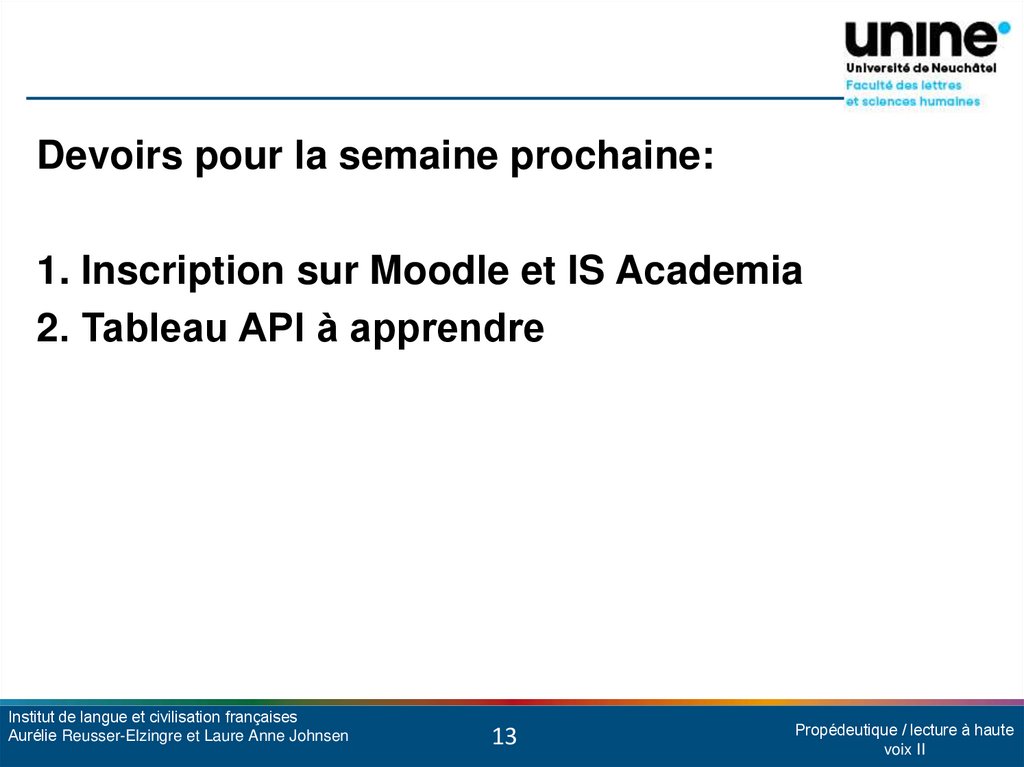 unine
Université de Neuchâtel
Faculté des lettres
et sciences humaines

Devoirs pour la semaine prochaine:

1. Inscription sur Moodle et IS Academia
2. Tableau API à apprendre

Institut de langue et civilisation françaises
Aurélie Reusser-Elzingre et Laure Anne Johnsen

13

Propédeutique / lecture à haute voix II